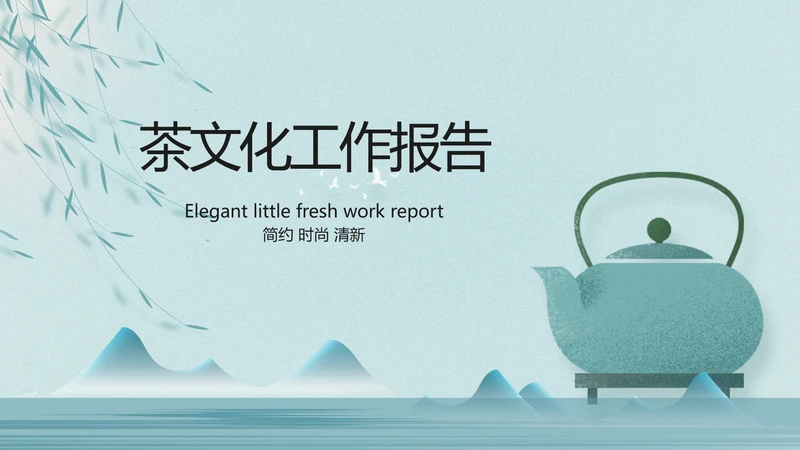 茶文化工作报告

Elegant little fresh work report
简约 时尚 清新